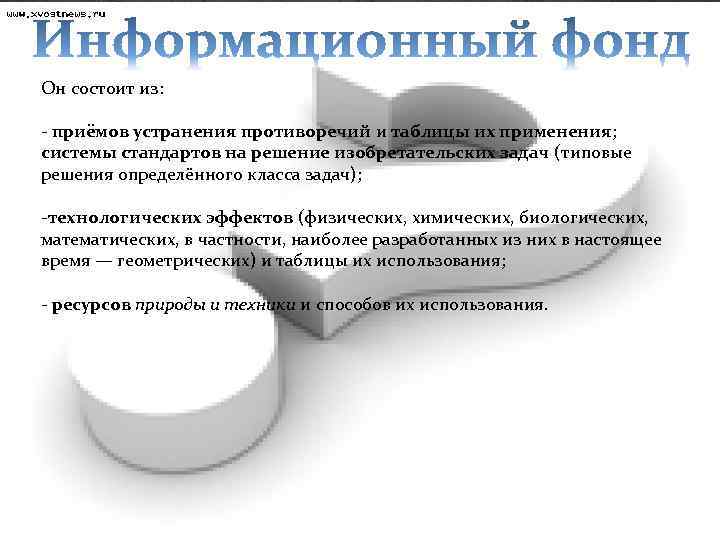 www.xvostnews.ru

Информационный фонд

Он состоит из:

- приёмов устранения противоречий и таблицы их применения; системы стандартов на решение изобретательских задач (типовые решения определённого класса задач);

-технологических эффектов (физических, химических, биологических, математических, в частности, наиболее разработанных из них в настоящее время — геометрических) и таблицы их использования;

- ресурсов природы и техники и способов их использования.